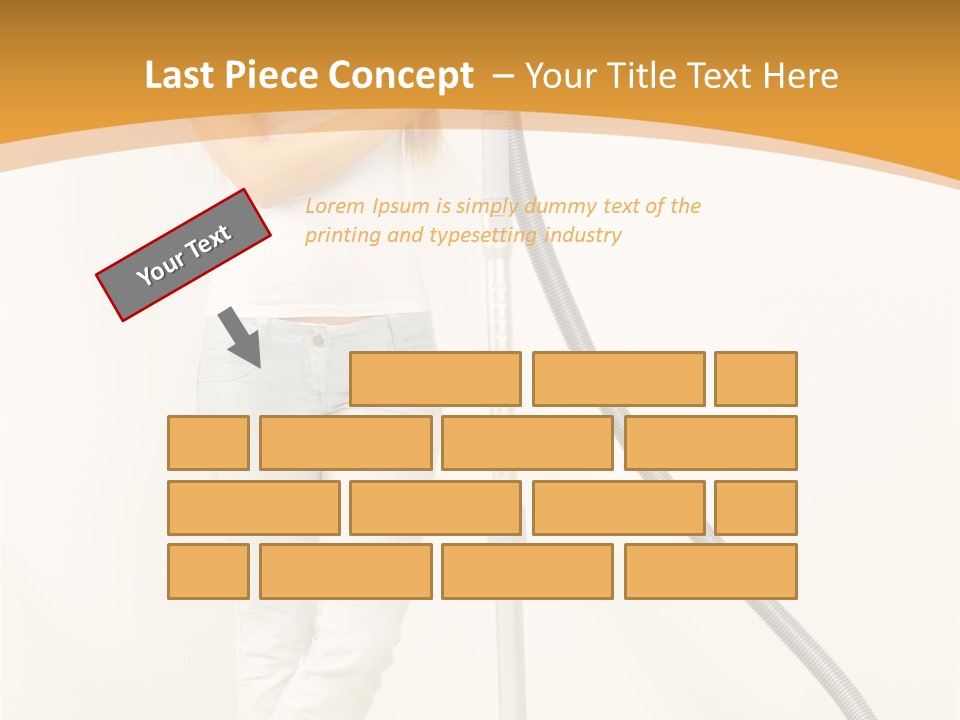 Last Piece Concept – Your Title Text Here

Your Text

Lorem Ipsum is simply dummy text of the printing and typesetting industry